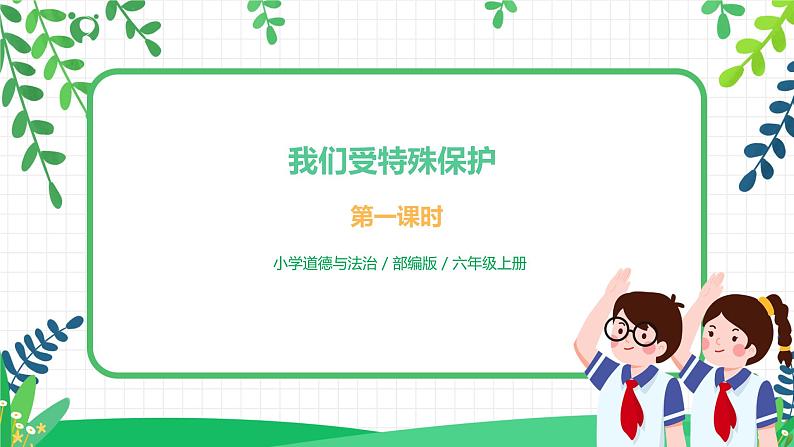 我们受特殊保护

第一课时

小学道德与法治 / 部编版 / 六年级上册